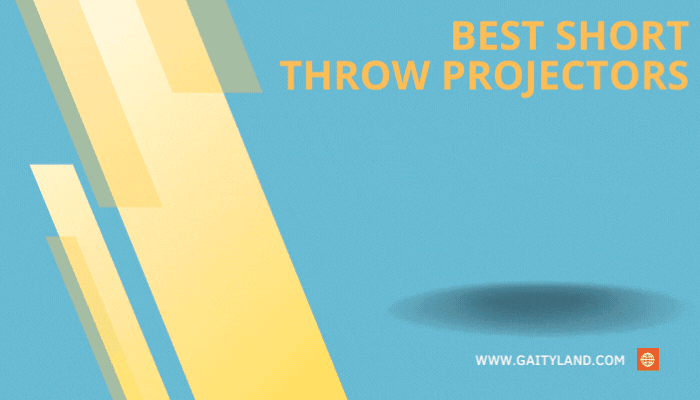 BEST SHORT THROW PROJECTORS

WWW.GAITYLAND.COM